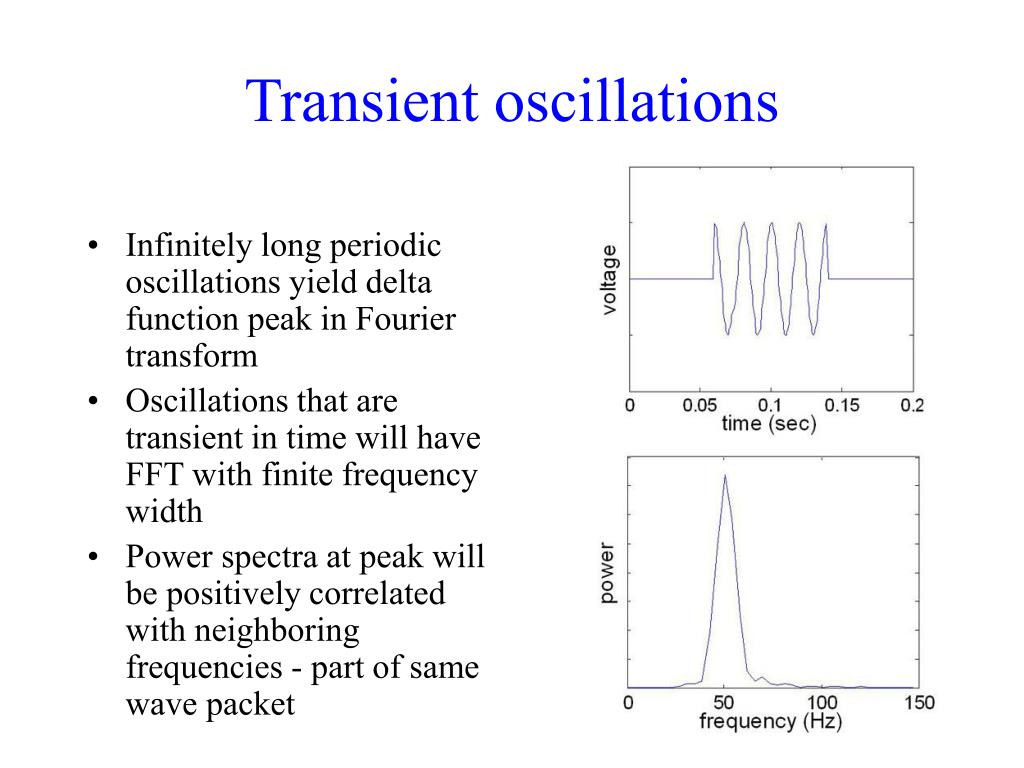 Transient oscillations

• Infinitely long periodic oscillations yield delta function peak in Fourier transform
• Oscillations that are transient in time will have FFT with finite frequency width
• Power spectra at peak will be positively correlated with neighboring frequencies - part of same wave packet

voltage
0 0.05 0.1 0.15 0.2
time (sec)

power
0 50 100 150
frequency (Hz)